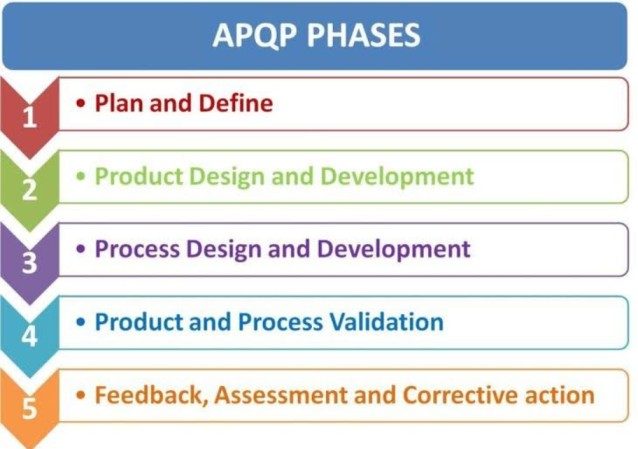 APQP PHASES

1
• Plan and Define

2
• Product Design and Development

3
• Process Design and Development

4
• Product and Process Validation

5
• Feedback, Assessment and Corrective action